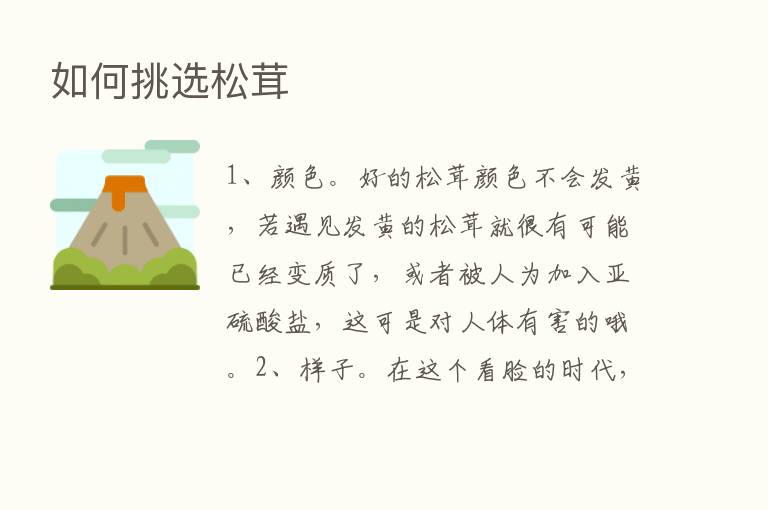 如何挑选松茸

1、颜色。好的松茸颜色不会发黄，若遇见发黄的松茸就很有可能已经变质了，或者被人为加入亚硫酸盐，这可是对人体有害的哦。2、样子。在这个看脸的时代，